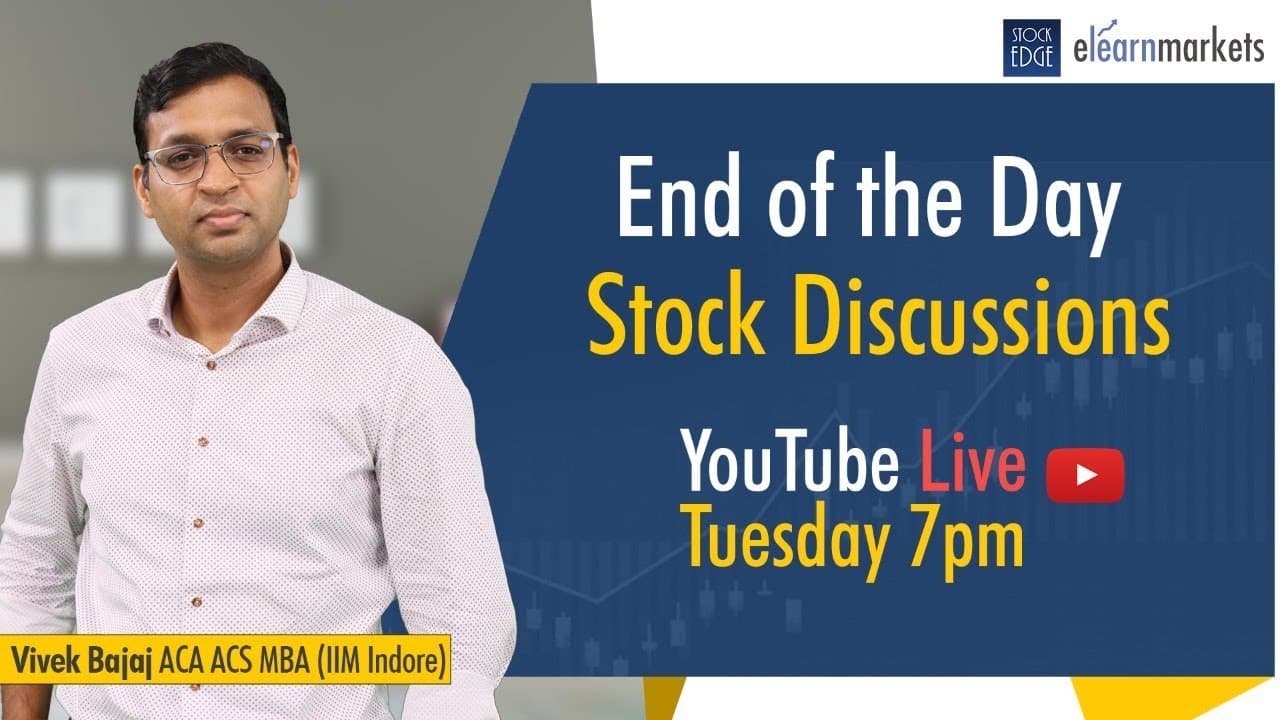 STOCK EDGE elearnmarkets

End of the Day
Stock Discussions

YouTube Live
Tuesday 7pm

Vivek Bajaj ACA ACS MBA (IIM Indore)